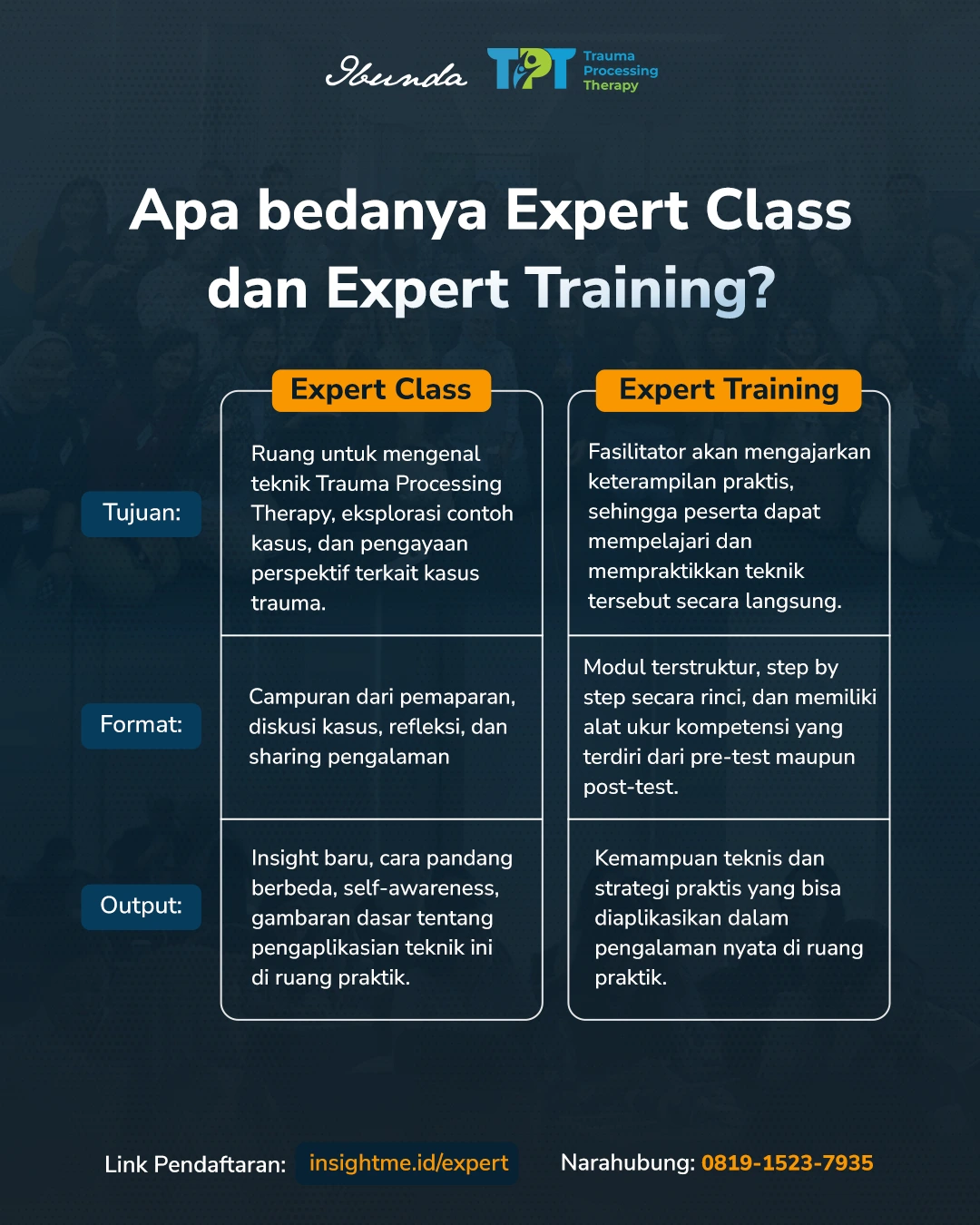 Ibunda TPT Trauma Processing Therapy

Apa bedanya Expert Class dan Expert Training?

| | Expert Class | Expert Training |
|---|---|---|
| Tujuan: | Ruang untuk mengenal teknik Trauma Processing Therapy, eksplorasi contoh kasus, dan pengayaan perspektif terkait kasus trauma. | Fasilitator akan mengajarkan keterampilan praktis, sehingga peserta dapat mempelajari dan mempraktikkan teknik tersebut secara langsung. |
| Format: | Campuran dari pemaparan, diskusi kasus, refleksi, dan sharing pengalaman | Modul terstruktur, step by step secara rinci, dan memiliki alat ukur kompetensi yang terdiri dari pre-test maupun post-test. |
| Output: | Insight baru, cara pandang berbeda, self-awareness, gambaran dasar tentang pengaplikasian teknik ini di ruang praktik. | Kemampuan teknis dan strategi praktis yang bisa diaplikasikan dalam pengalaman nyata di ruang praktik. |

Link Pendaftaran: insightme.id/expert

Narahubung: 0819-1523-7935